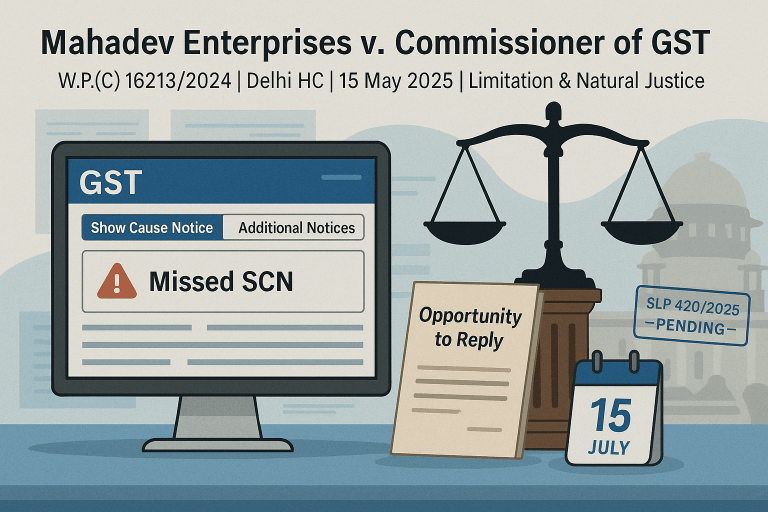 Mahadev Enterprises v. Commissioner of GST

W.P.(C) 16213/2024 | Delhi HC | 15 May 2025 | Limitation & Natural Justice

GST

Show Cause Notice

Additional Notices

Missed SCN

Opportunity to Reply

SLP 420/2025
—PENDING—

15
JULY